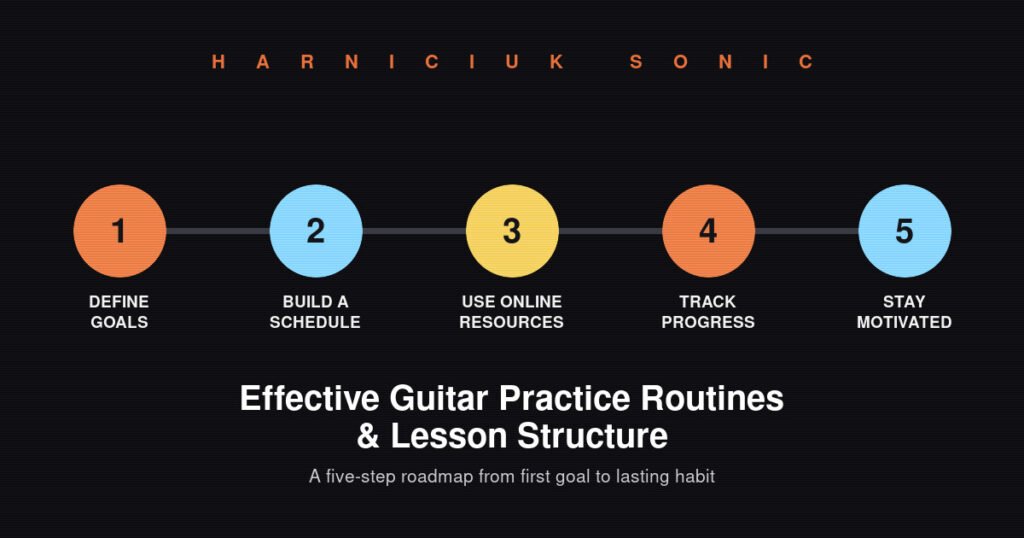 HARNICIUK SONIC

1
DEFINE GOALS

2
BUILD A SCHEDULE

3
USE ONLINE RESOURCES

4
TRACK PROGRESS

5
STAY MOTIVATED

Effective Guitar Practice Routines & Lesson Structure

A five-step roadmap from first goal to lasting habit